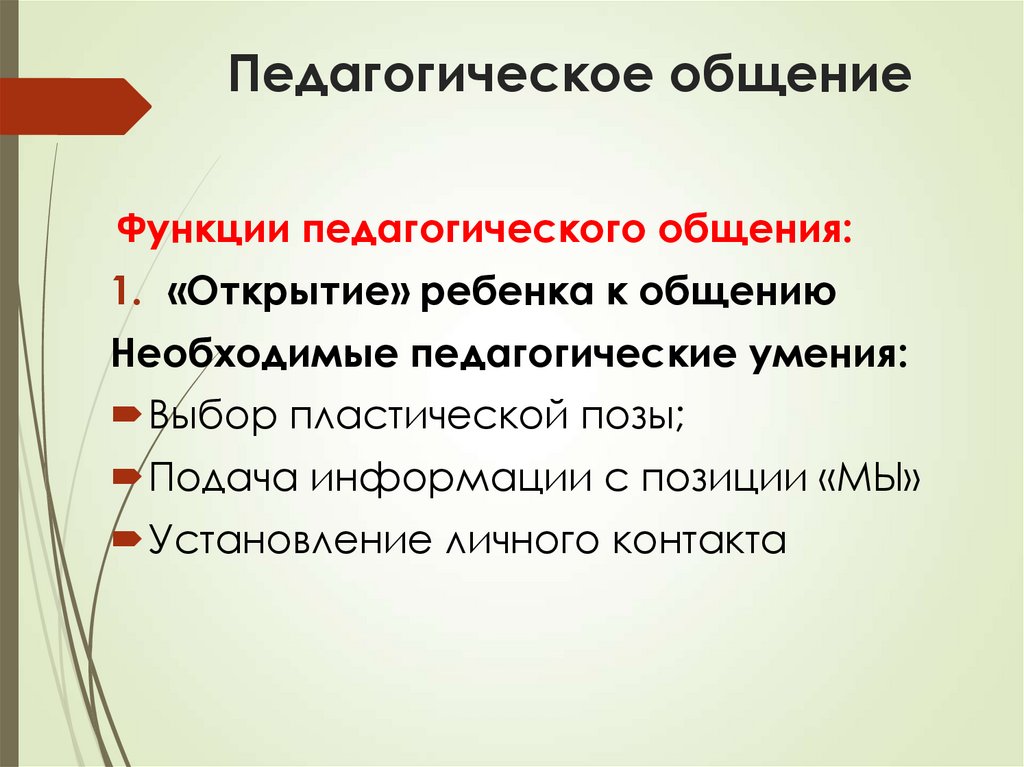 Педагогическое общение

Функции педагогического общения:

1. «Открытие» ребенка к общению

Необходимые педагогические умения:

Выбор пластической позы;

Подача информации с позиции «МЫ»

Установление личного контакта